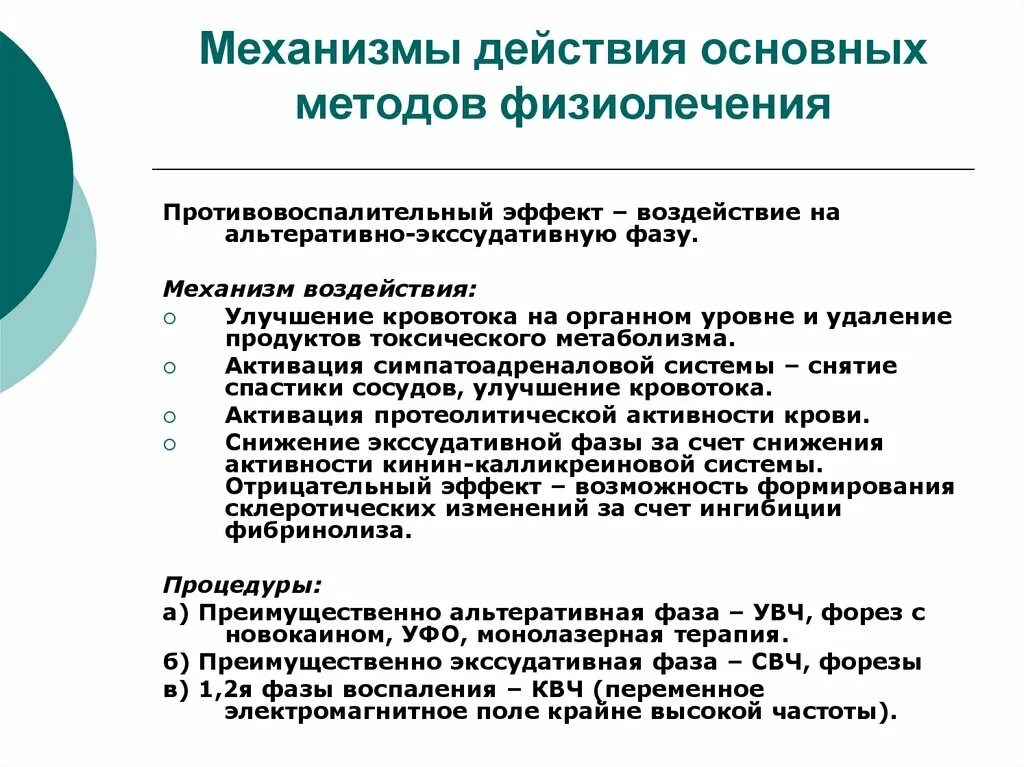 Механизмы действия основных методов физиолечения

Противовоспалительный эффект – воздействие на альтеративно-экссудативную фазу.

Механизм воздействия:
○ Улучшение кровотока на органном уровне и удаление продуктов токсического метаболизма.
○ Активация симпатоадреналовой системы – снятие спастики сосудов, улучшение кровотока.
○ Активация протеолитической активности крови.
○ Снижение экссудативной фазы за счет снижения активности кинин-калликреиновой системы. Отрицательный эффект – возможность формирования склеротических изменений за счет ингибиции фибринолиза.

Процедуры:
а) Преимущественно альтеративная фаза – УВЧ, форез с новокаином, УФО, монолазерная терапия.
б) Преимущественно экссудативная фаза – СВЧ, форезы
в) 1,2я фазы воспаления – КВЧ (переменное электромагнитное поле крайне высокой частоты).